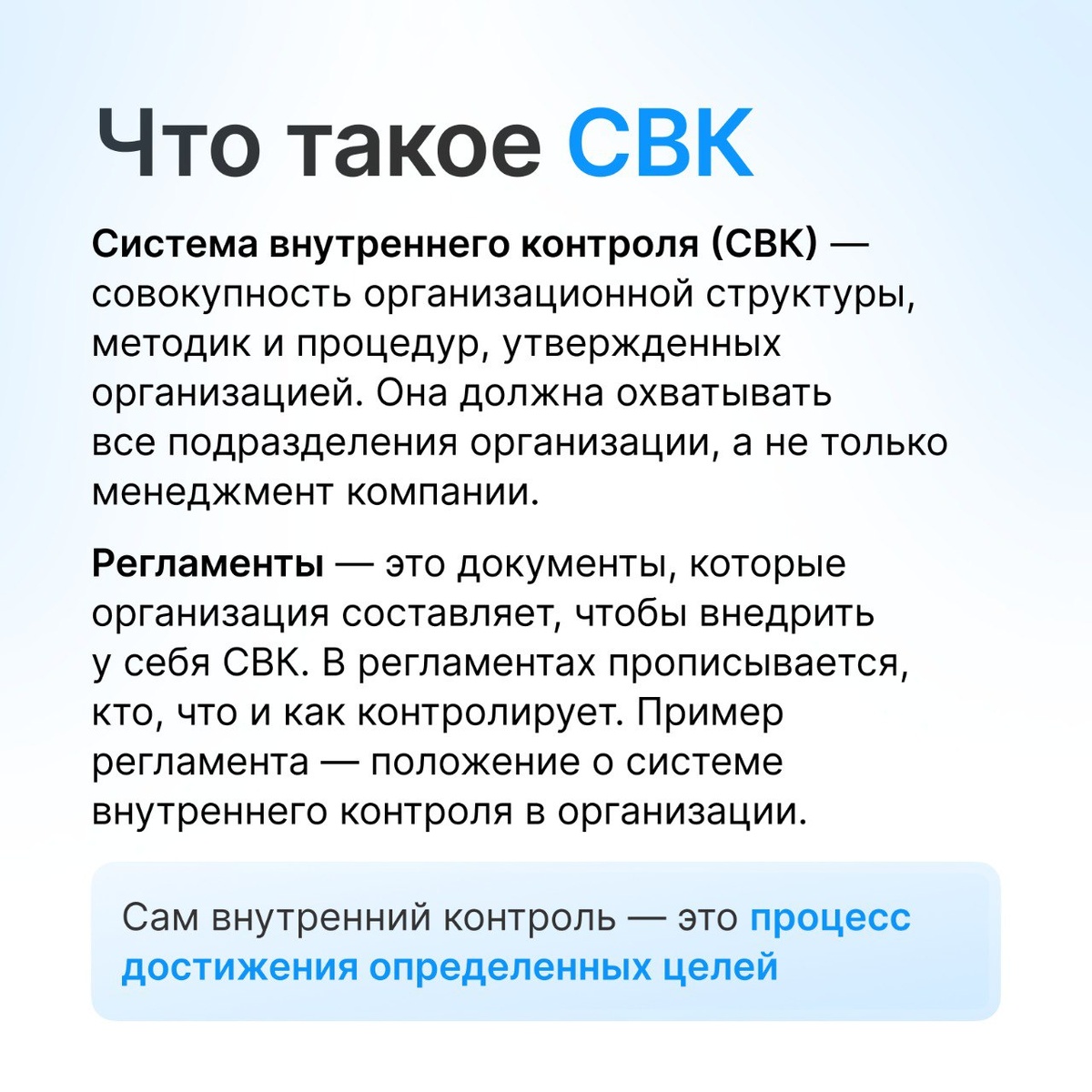 Что такое СВК

Система внутреннего контроля (СВК) — совокупность организационной структуры, методик и процедур, утвержденных организацией. Она должна охватывать все подразделения организации, а не только менеджмент компании.

Регламенты — это документы, которые организация составляет, чтобы внедрить у себя СВК. В регламентах прописывается, кто, что и как контролирует. Пример регламента — положение о системе внутреннего контроля в организации.

Сам внутренний контроль — это процесс достижения определенных целей